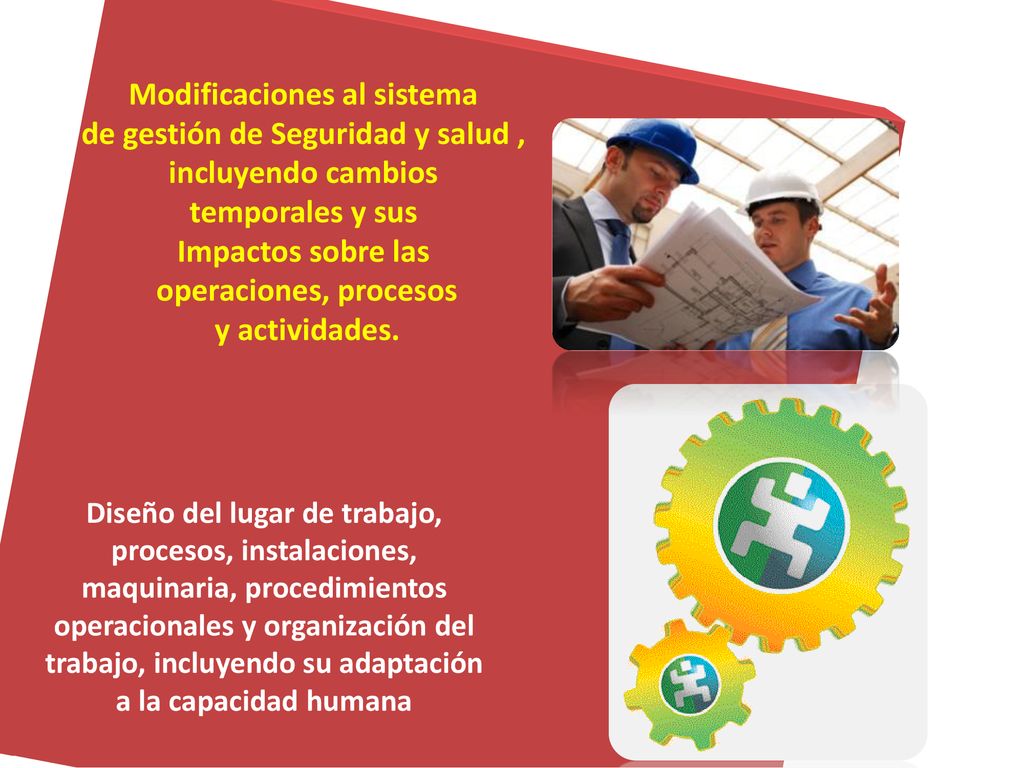 Modificaciones al sistema de gestión de Seguridad y salud , incluyendo cambios temporales y sus Impactos sobre las operaciones, procesos y actividades.

Diseño del lugar de trabajo, procesos, instalaciones, maquinaria, procedimientos operacionales y organización del trabajo, incluyendo su adaptación a la capacidad humana